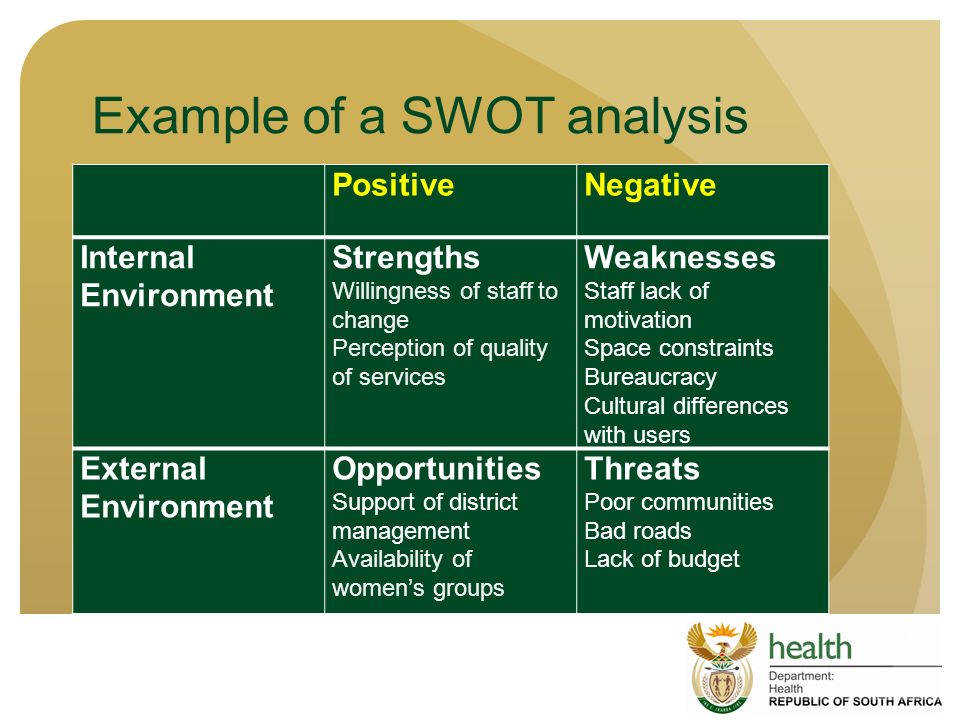 Example of a SWOT analysis

| | Positive | Negative |
|---|---|---|
| Internal Environment | Strengths Willingness of staff to change Perception of quality of services | Weaknesses Staff lack of motivation Space constraints Bureaucracy Cultural differences with users |
| External Environment | Opportunities Support of district management Availability of women's groups | Threats Poor communities Bad roads Lack of budget |

health
Department: Health
REPUBLIC OF SOUTH AFRICA